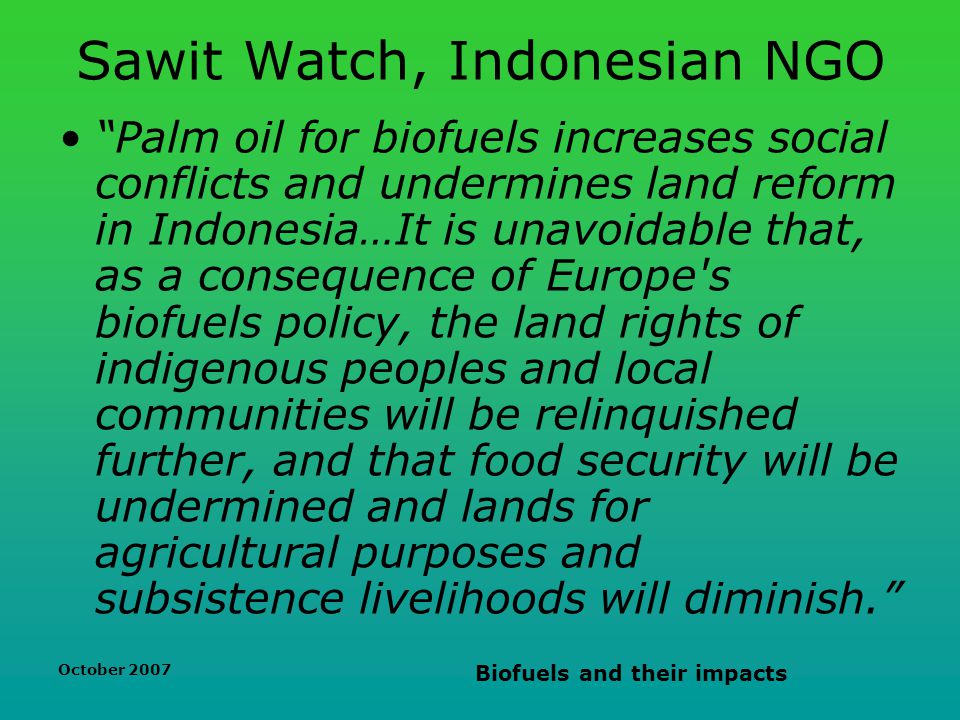 Sawit Watch, Indonesian NGO

• “Palm oil for biofuels increases social conflicts and undermines land reform in Indonesia…It is unavoidable that, as a consequence of Europe's biofuels policy, the land rights of indigenous peoples and local communities will be relinquished further, and that food security will be undermined and lands for agricultural purposes and subsistence livelihoods will diminish.”

October 2007

Biofuels and their impacts